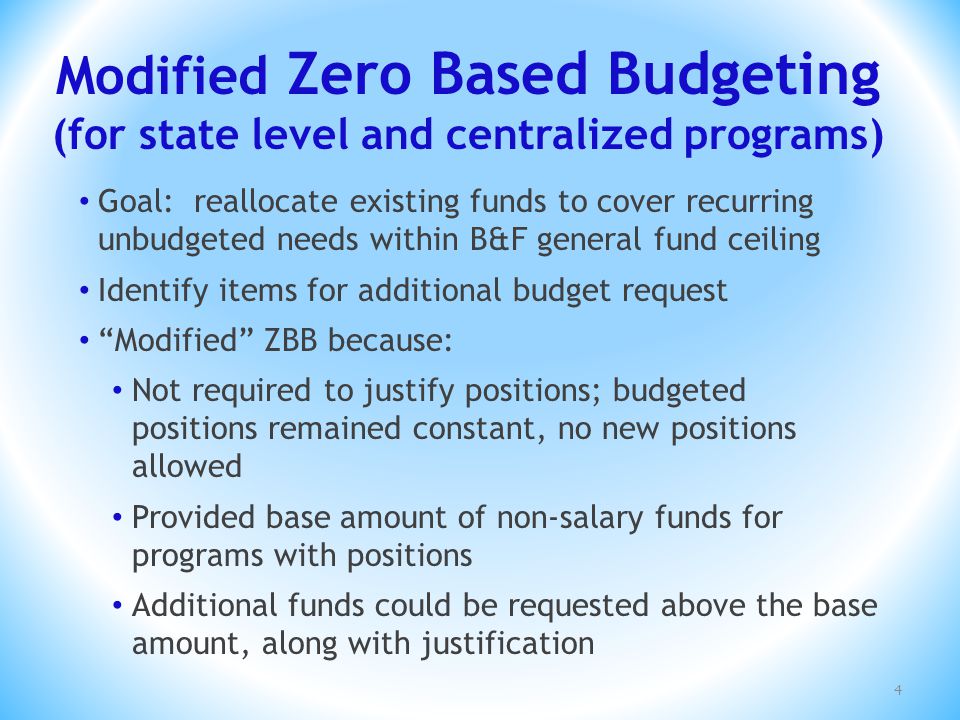 Modified Zero Based Budgeting
(for state level and centralized programs)

• Goal: reallocate existing funds to cover recurring unbudgeted needs within B&F general fund ceiling

• Identify items for additional budget request

• “Modified” ZBB because:

• Not required to justify positions; budgeted positions remained constant, no new positions allowed

• Provided base amount of non-salary funds for programs with positions

• Additional funds could be requested above the base amount, along with justification

4